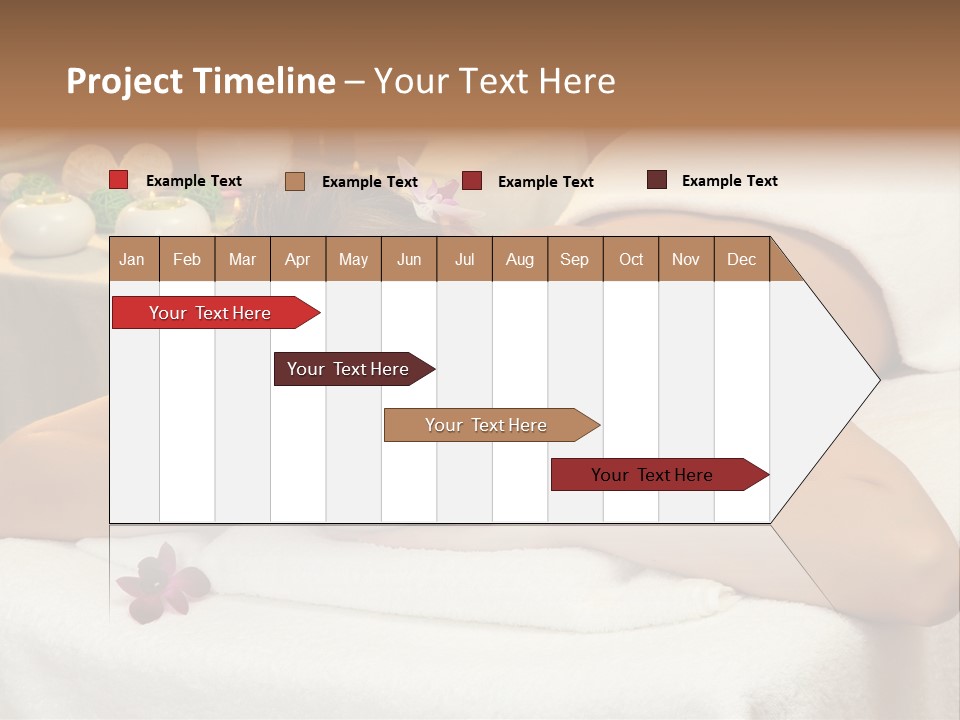 Project Timeline – Your Text Here

Example Text
Example Text
Example Text
Example Text

| Jan | Feb | Mar | Apr | May | Jun | Jul | Aug | Sep | Oct | Nov | Dec |
|---|---|---|---|---|---|---|---|---|---|---|---|

Your Text Here
Your Text Here
Your Text Here
Your Text Here